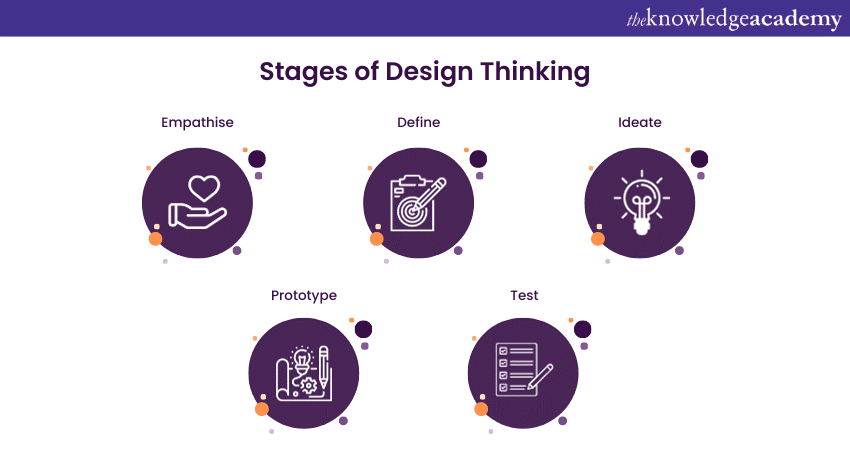 theknowledgeacademy

Stages of Design Thinking

Empathise

Define

Ideate

Prototype

Test